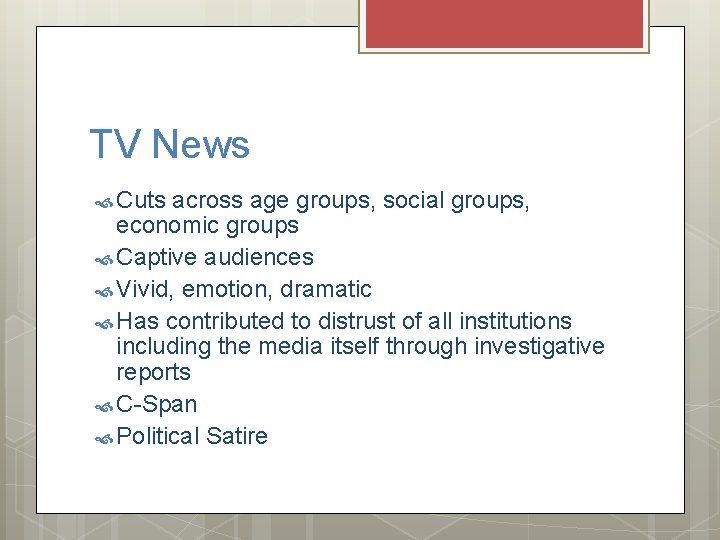 TV News

Cuts across age groups, social groups, economic groups

Captive audiences

Vivid, emotion, dramatic

Has contributed to distrust of all institutions including the media itself through investigative reports

C-Span

Political Satire